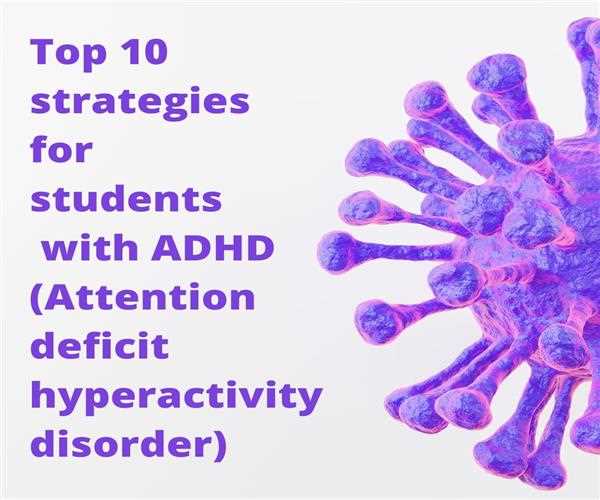 Top 10 strategies for students with ADHD (Attention deficit hyperactivity disorder)